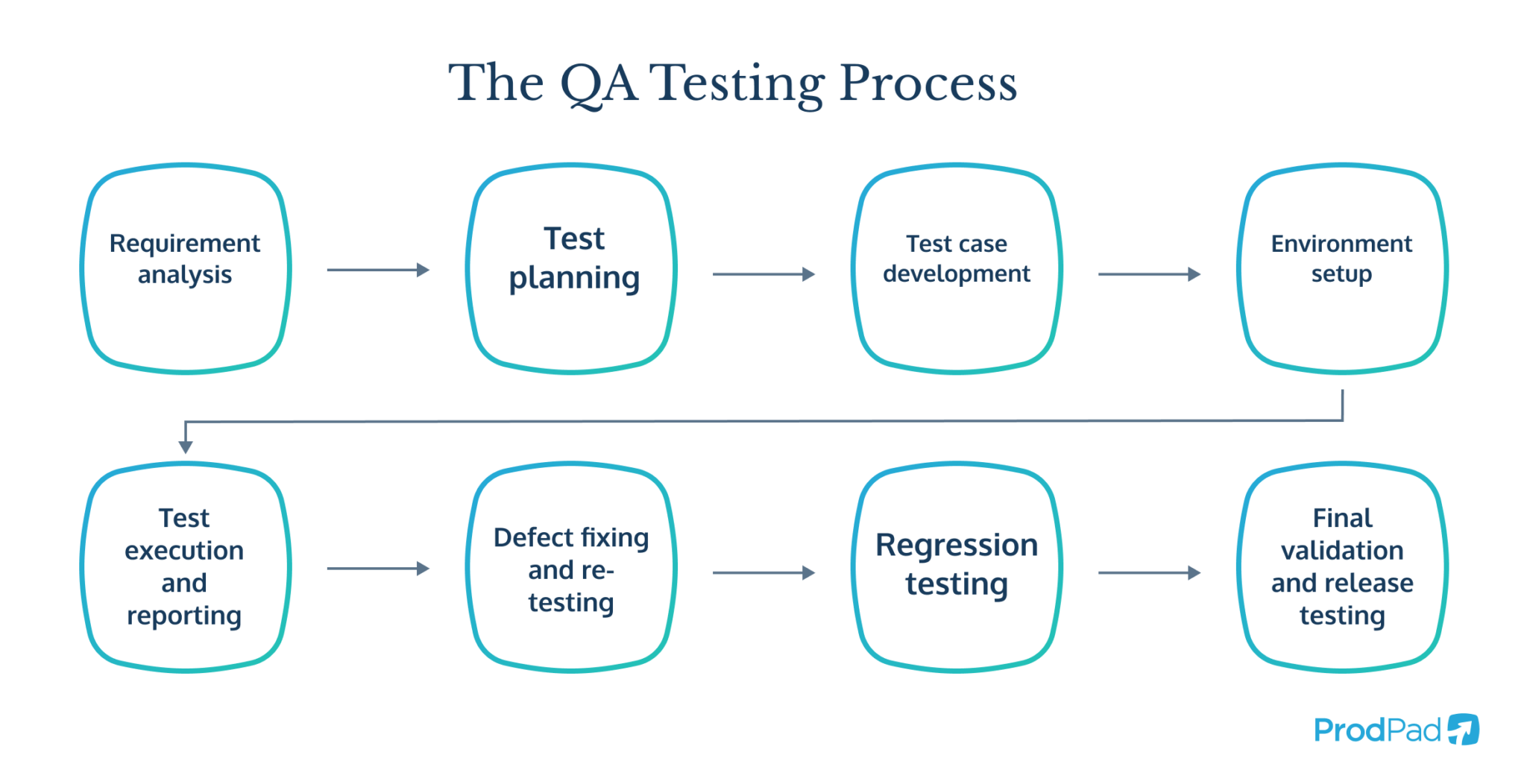 The QA Testing Process

Requirement analysis

Test planning

Test case development

Environment setup

Test execution and reporting

Defect fixing and re-testing

Regression testing

Final validation and release testing

ProdPad